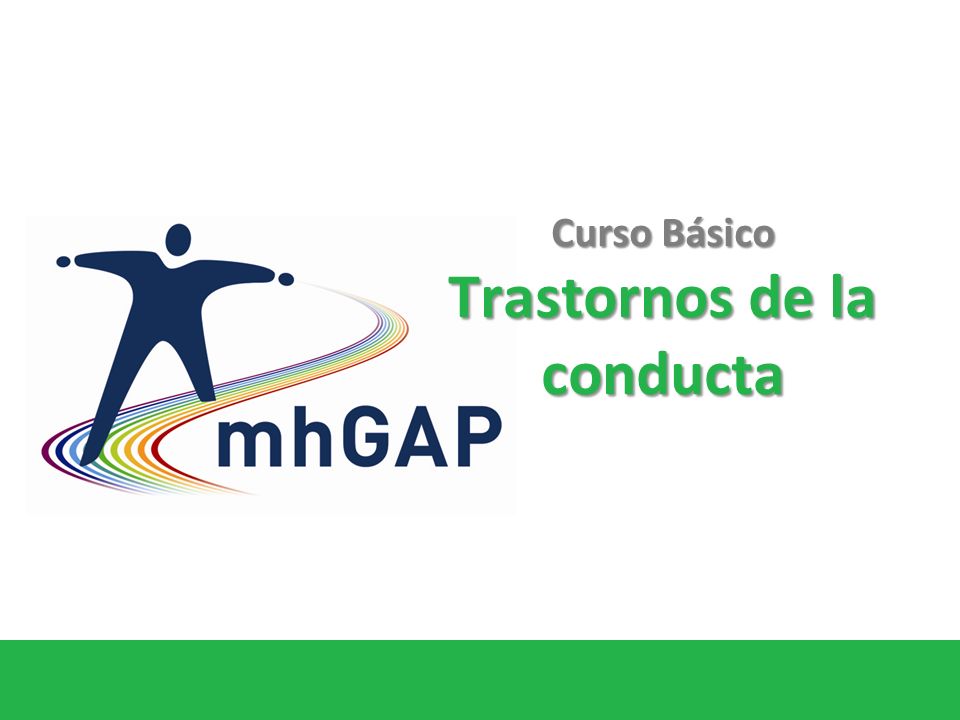 mhGAP

Curso Básico

Trastornos de la conducta